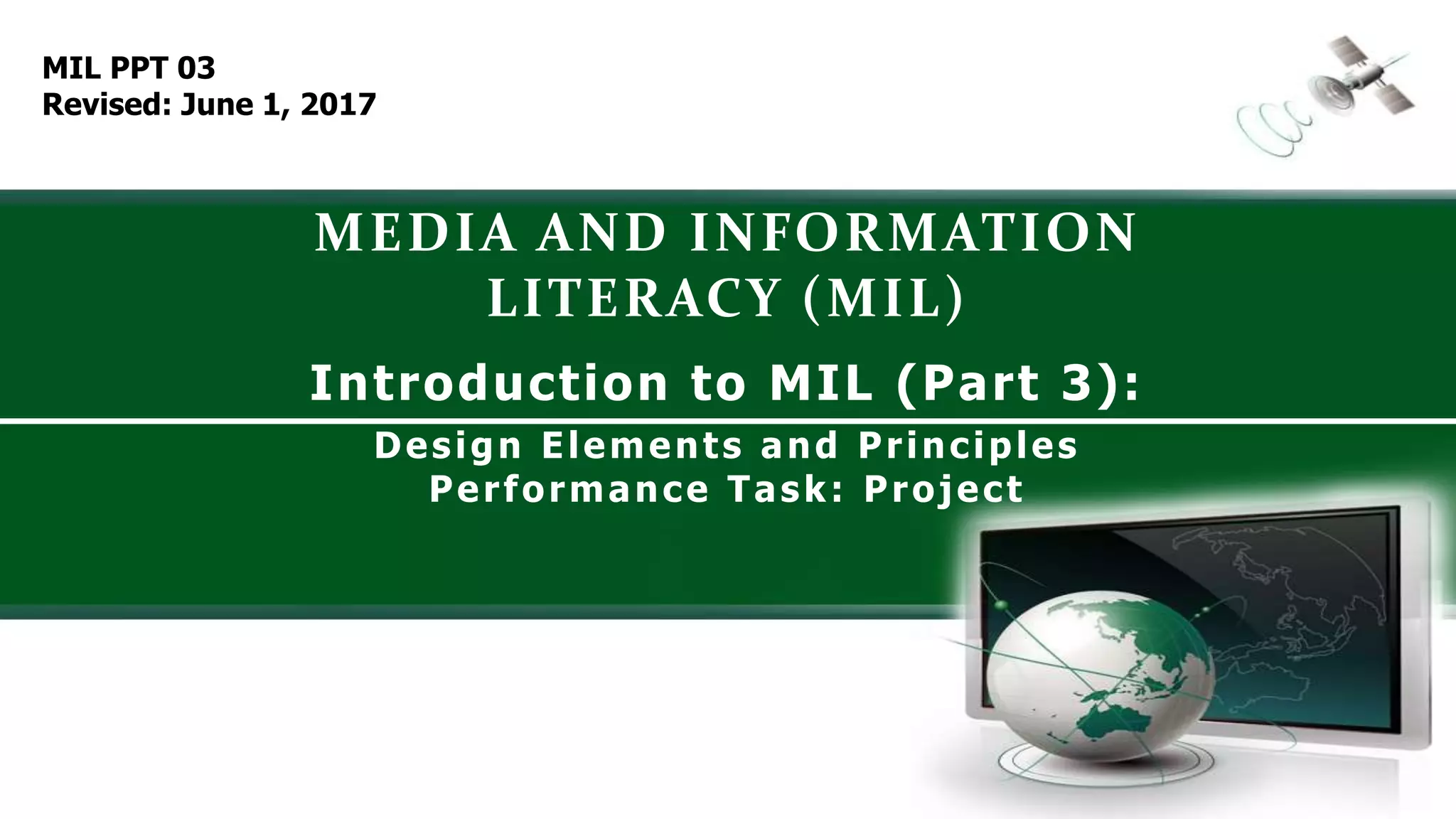 MIL PPT 03
Revised: June 1, 2017

MEDIA AND INFORMATION LITERACY (MIL)

Introduction to MIL (Part 3):

Design Elements and Principles
Performance Task: Project